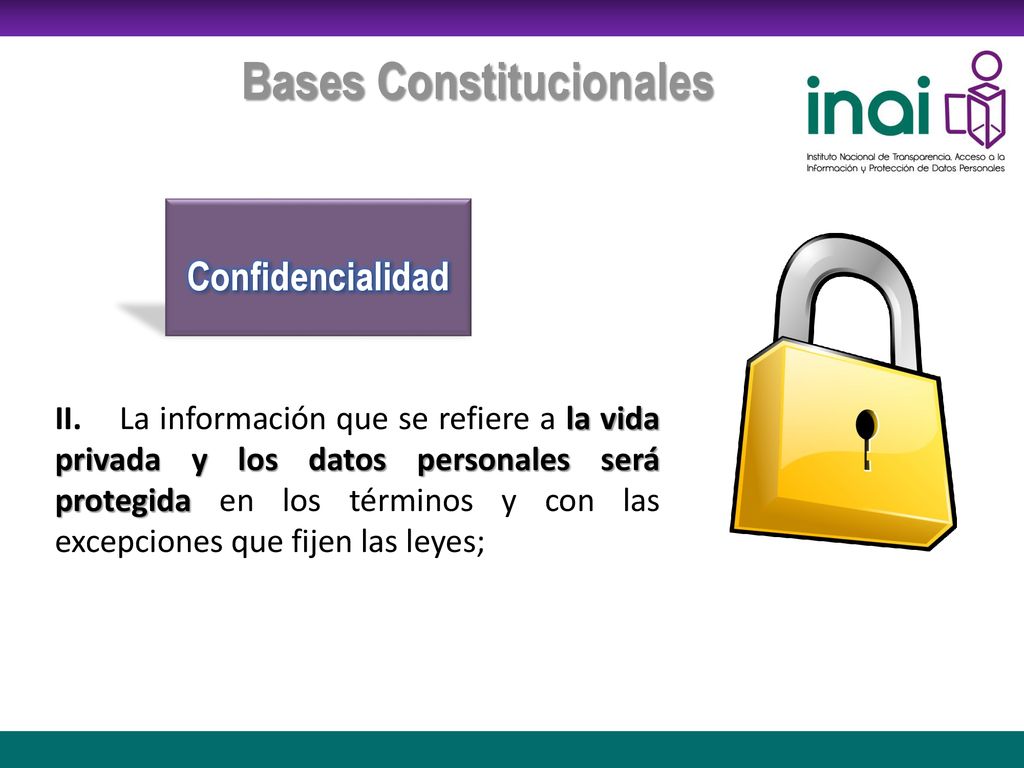 Bases Constitucionales

inai
Instituto Nacional de Transparencia, Acceso a la Información y Protección de Datos Personales

Confidencialidad

II. La información que se refiere a la vida privada y los datos personales será protegida en los términos y con las excepciones que fijen las leyes;